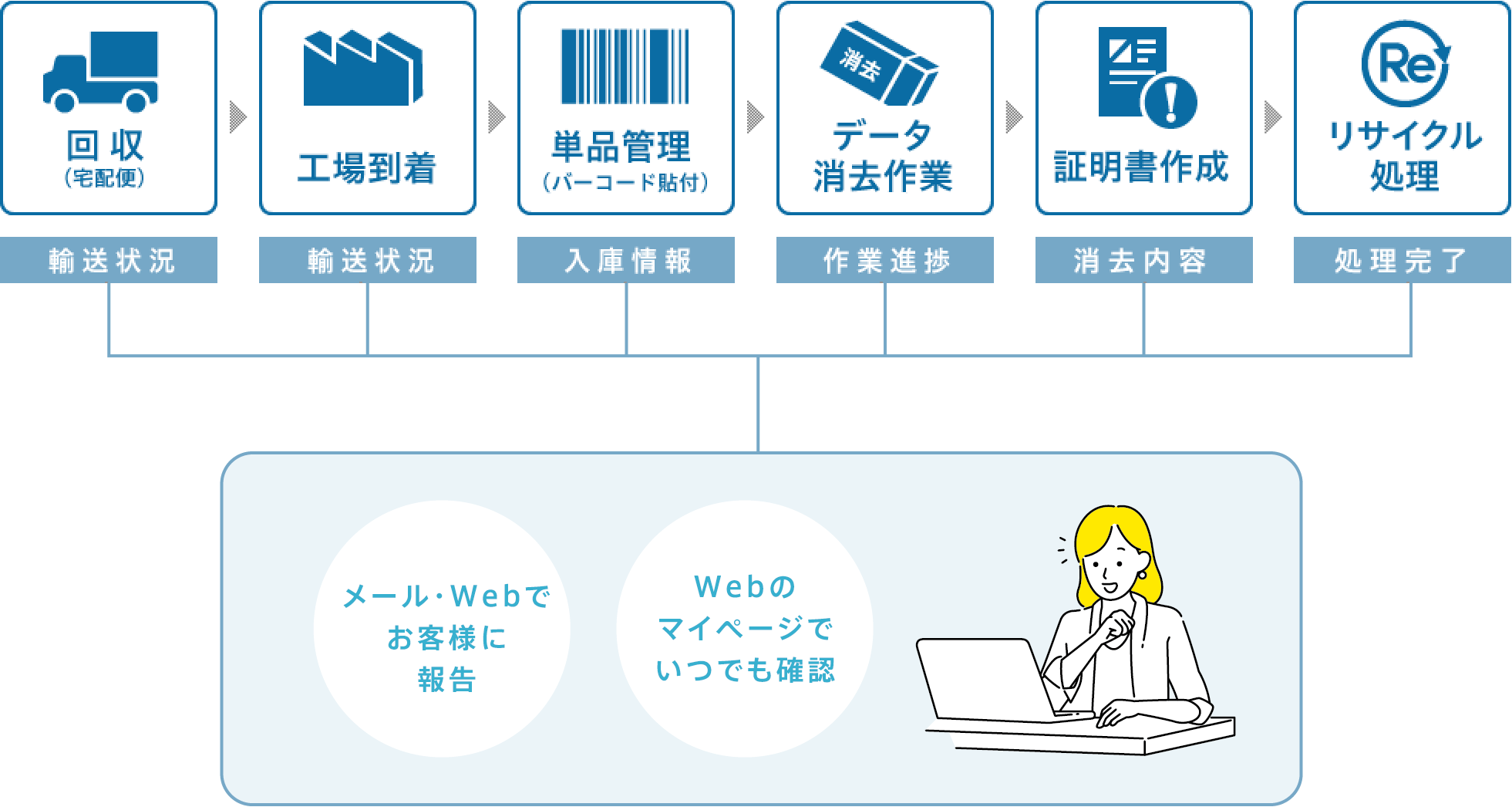 回収
(宅配便)

工場到着

単品管理
(バーコード貼付)

消去
データ
消去作業

証明書作成

Re
リサイクル
処理

輸送状況

輸送状況

入庫情報

作業進捗

消去内容

処理完了

メール・Webで
お客様に
報告

Webの
マイページで
いつでも確認